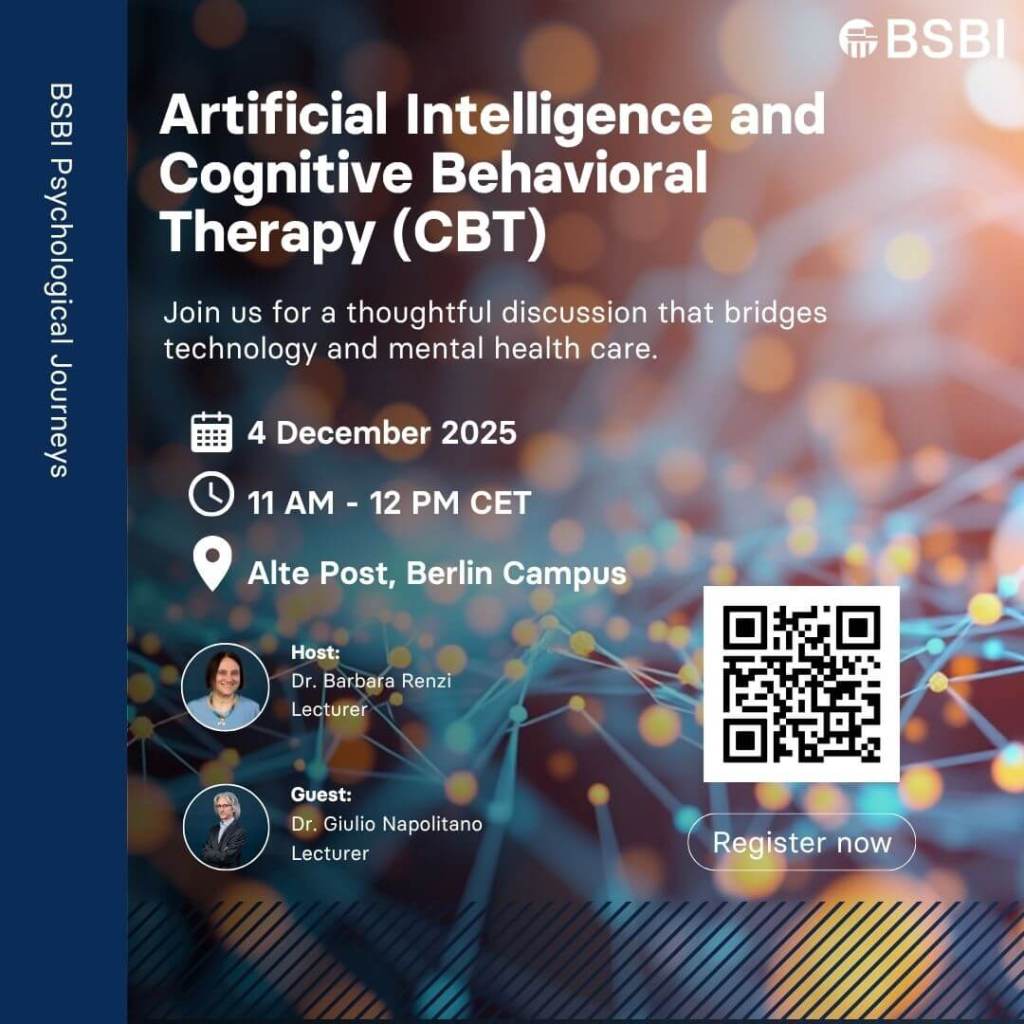 BSBI Psychological Journeys

BSBI

Artificial Intelligence and Cognitive Behavioral Therapy (CBT)

Join us for a thoughtful discussion that bridges technology and mental health care.

4 December 2025

11 AM - 12 PM CET

Alte Post, Berlin Campus

Host:
Dr. Barbara Renzi
Lecturer

Guest:
Dr. Giulio Napolitano
Lecturer

Register now